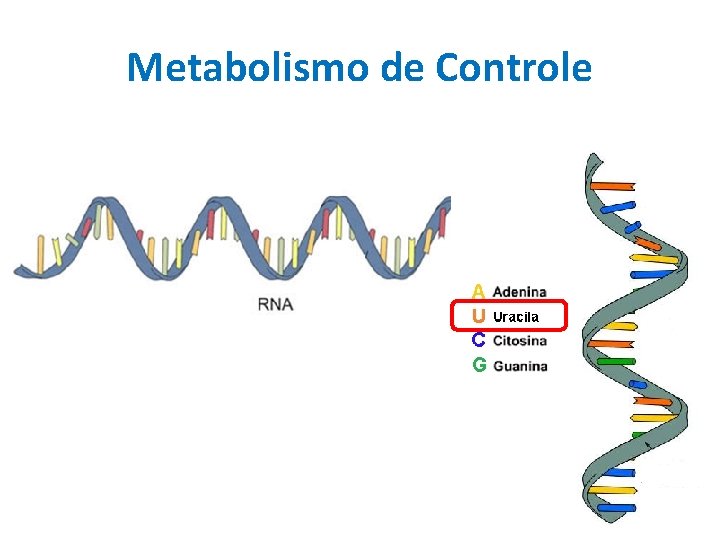 Metabolismo de Controle

RNA

A Adenina
U Uracila
C Citosina
G Guanina